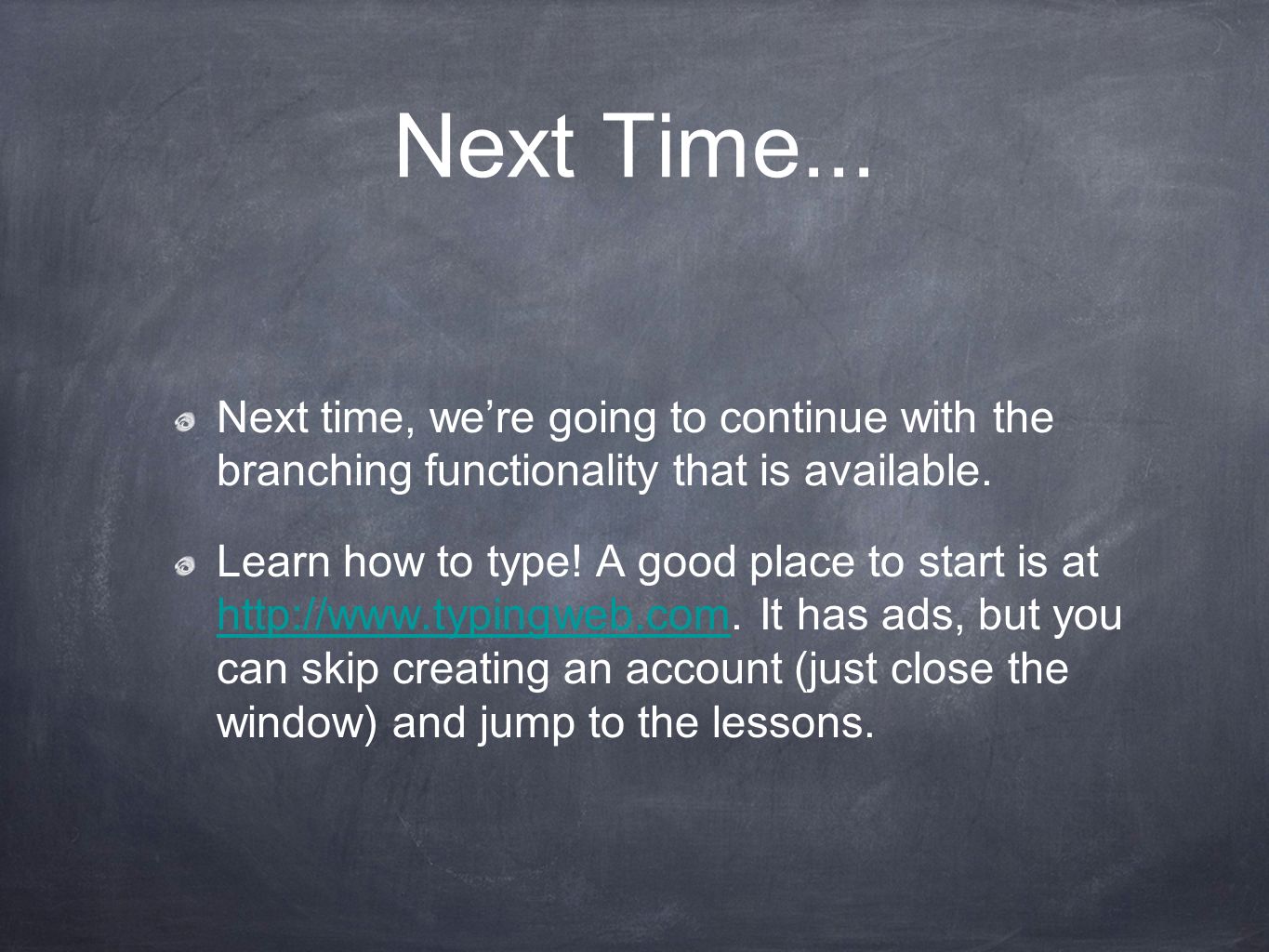 Next Time...

Next time, we’re going to continue with the branching functionality that is available.

Learn how to type! A good place to start is at http://www.typingweb.com. It has ads, but you can skip creating an account (just close the window) and jump to the lessons.